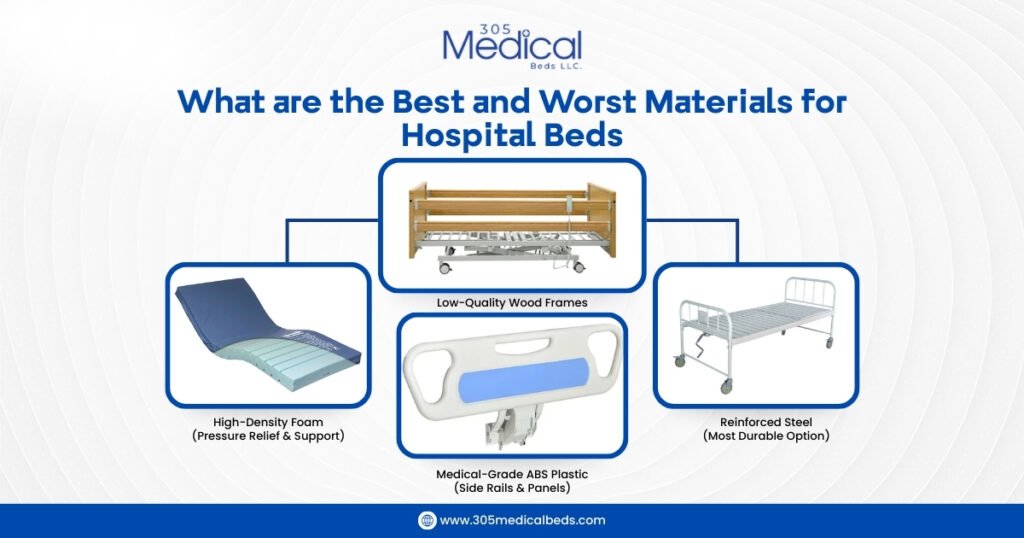 305 Medical Beds LLC.

What are the Best and Worst Materials for Hospital Beds

Low-Quality Wood Frames

High-Density Foam (Pressure Relief & Support)

Medical-Grade ABS Plastic (Side Rails & Panels)

Reinforced Steel (Most Durable Option)

www.305medicalbeds.com